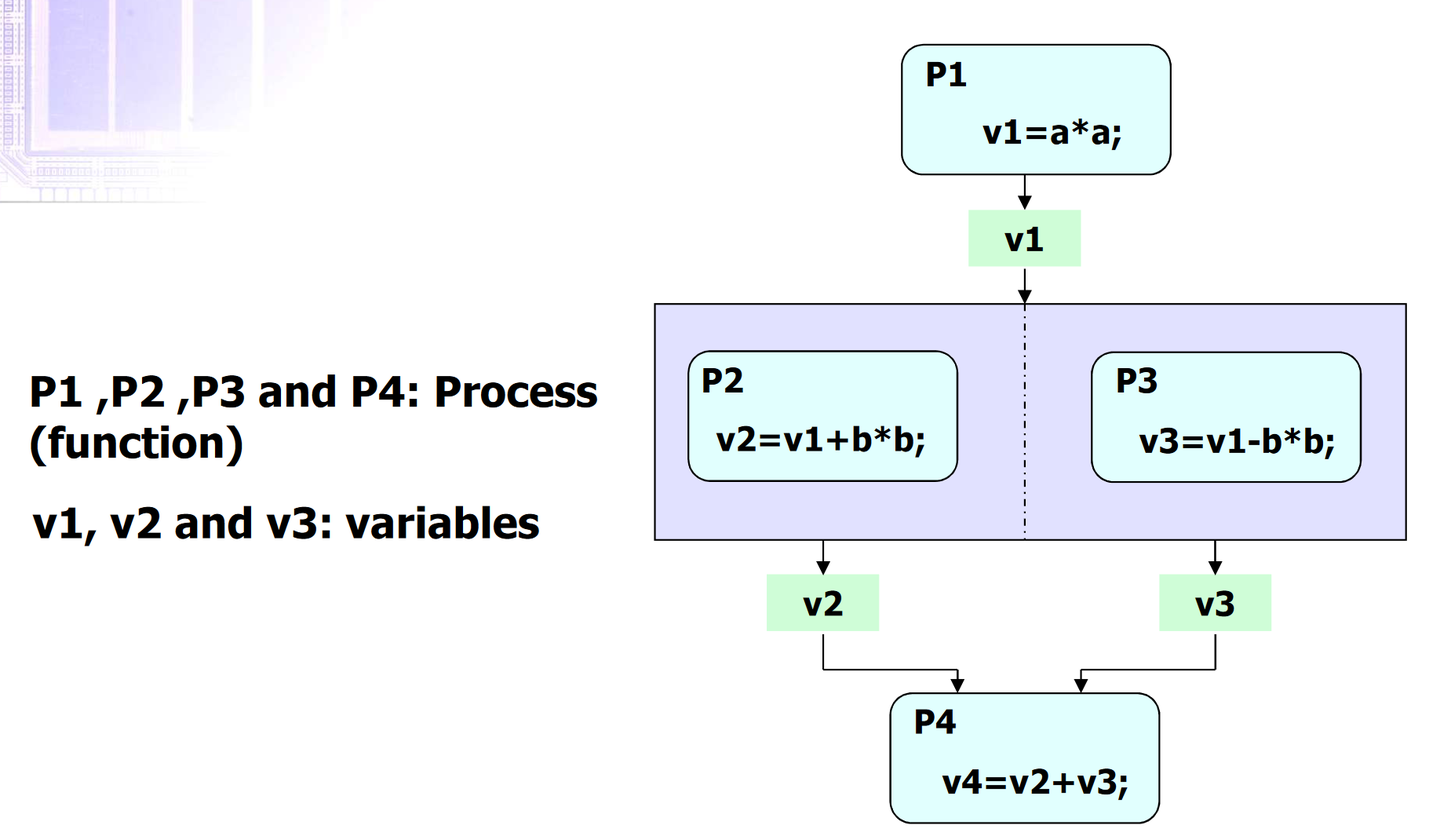 P1 ,P2 ,P3 and P4: Process (function)

v1, v2 and v3: variables

P1

v1=a*a;

v1

P2

v2=v1+b*b;

P3

v3=v1-b*b;

v2

v3

P4

v4=v2+v3;